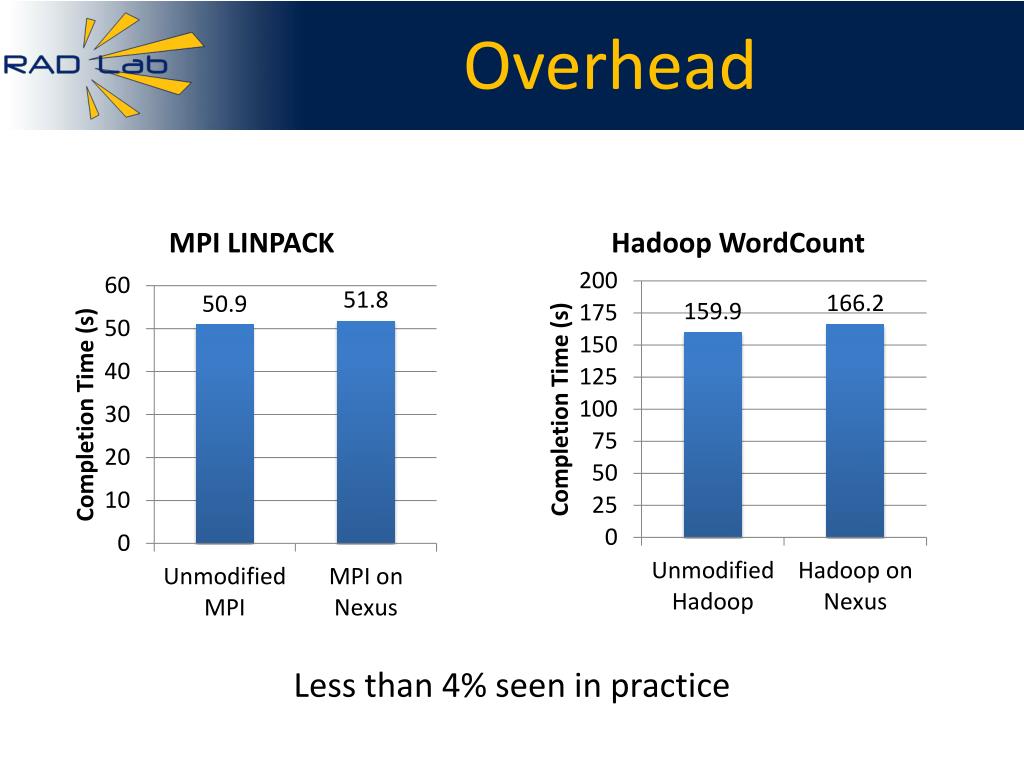 RAD Lab

Overhead

MPI LINPACK

Completion Time (s)

60
50
40
30
20
10
0

50.9
51.8

Unmodified MPI
MPI on Nexus

Hadoop WordCount

Completion Time (s)

200
175
150
125
100
75
50
25
0

159.9
166.2

Unmodified Hadoop
Hadoop on Nexus

Less than 4% seen in practice